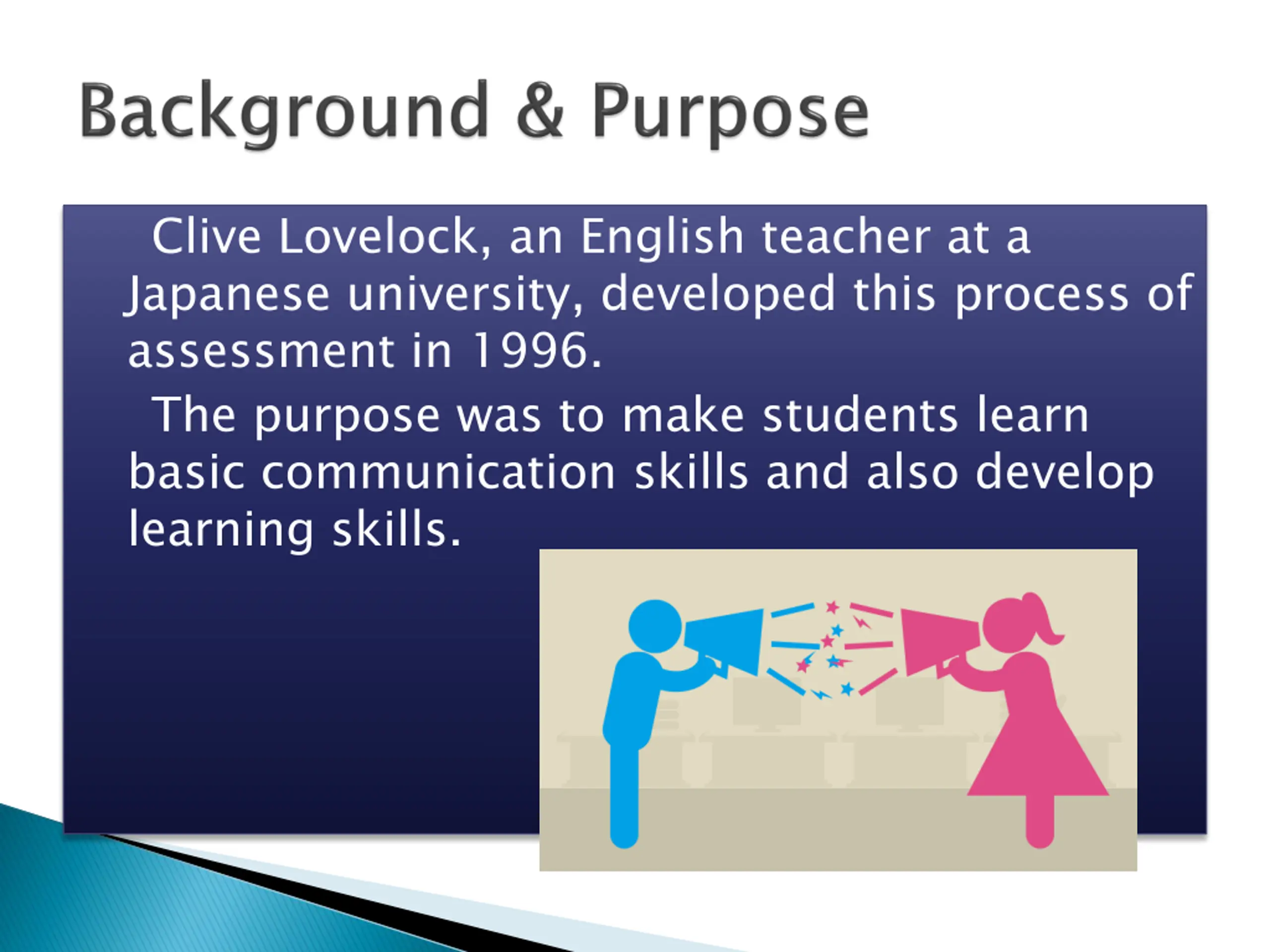 Background & Purpose

Clive Lovelock, an English teacher at a Japanese university, developed this process of assessment in 1996.

The purpose was to make students learn basic communication skills and also develop learning skills.